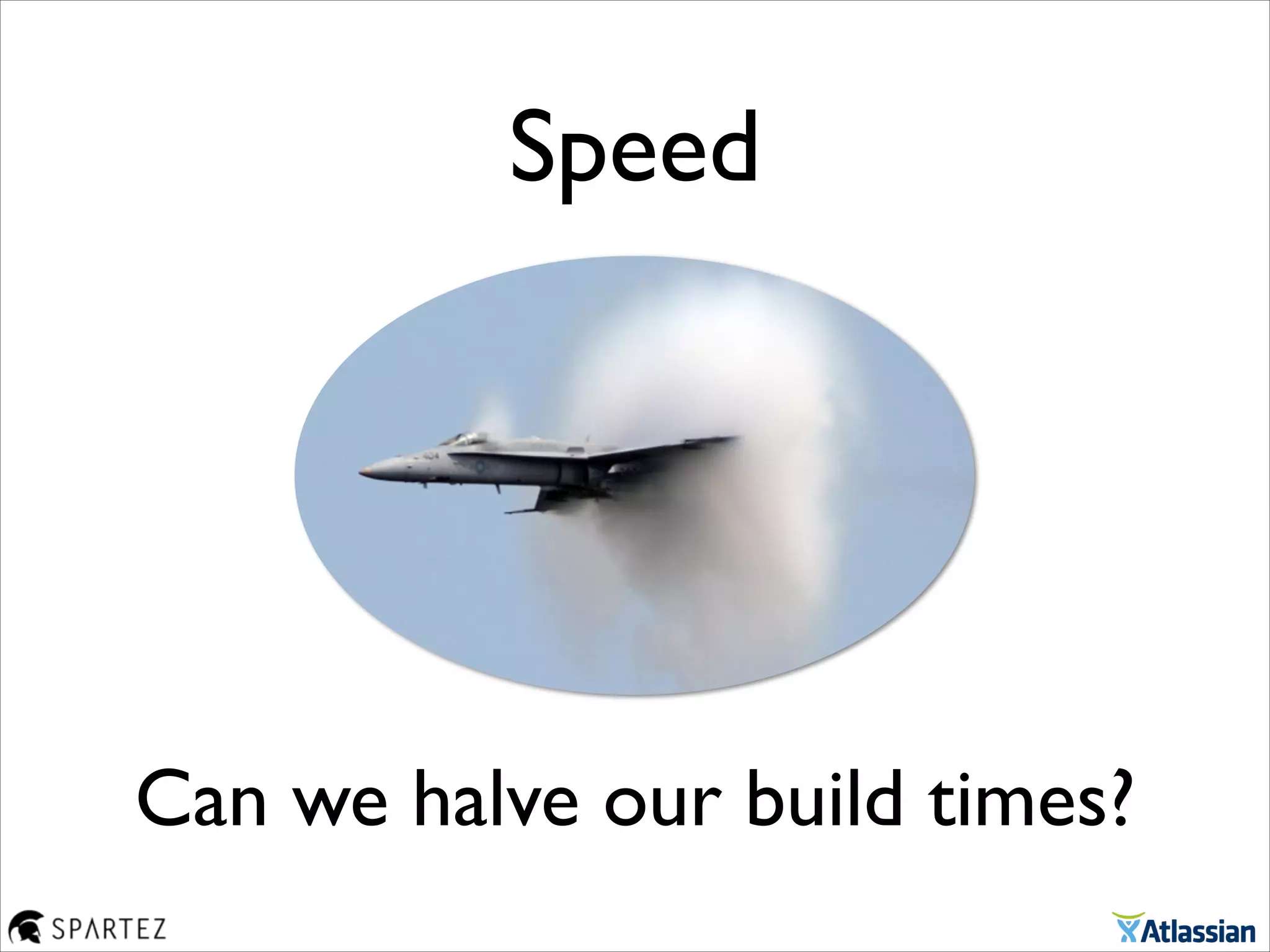 Speed

Can we halve our build times?

SPARTEZ

Atlassian